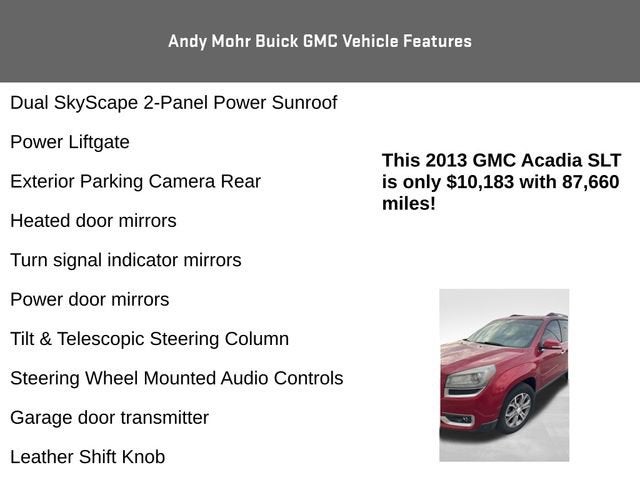 Andy Mohr Buick GMC Vehicle Features

Dual SkyScape 2-Panel Power Sunroof

Power Liftgate

Exterior Parking Camera Rear

Heated door mirrors

Turn signal indicator mirrors

Power door mirrors

Tilt & Telescopic Steering Column

Steering Wheel Mounted Audio Controls

Garage door transmitter

Leather Shift Knob

This 2013 GMC Acadia SLT is only $10,183 with 87,660 miles!